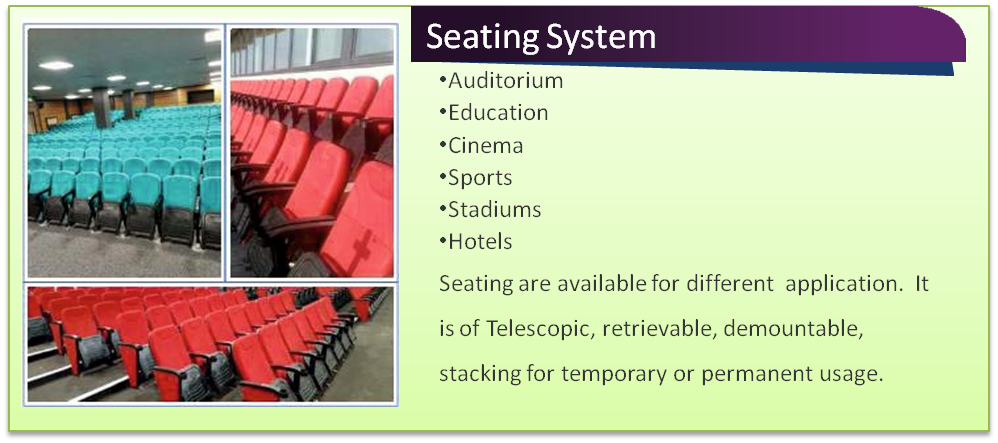 Seating System

•Auditorium
•Education
•Cinema
•Sports
•Stadiums
•Hotels

Seating are available for different application. It is of Telescopic, retrievable, demountable, stacking for temporary or permanent usage.